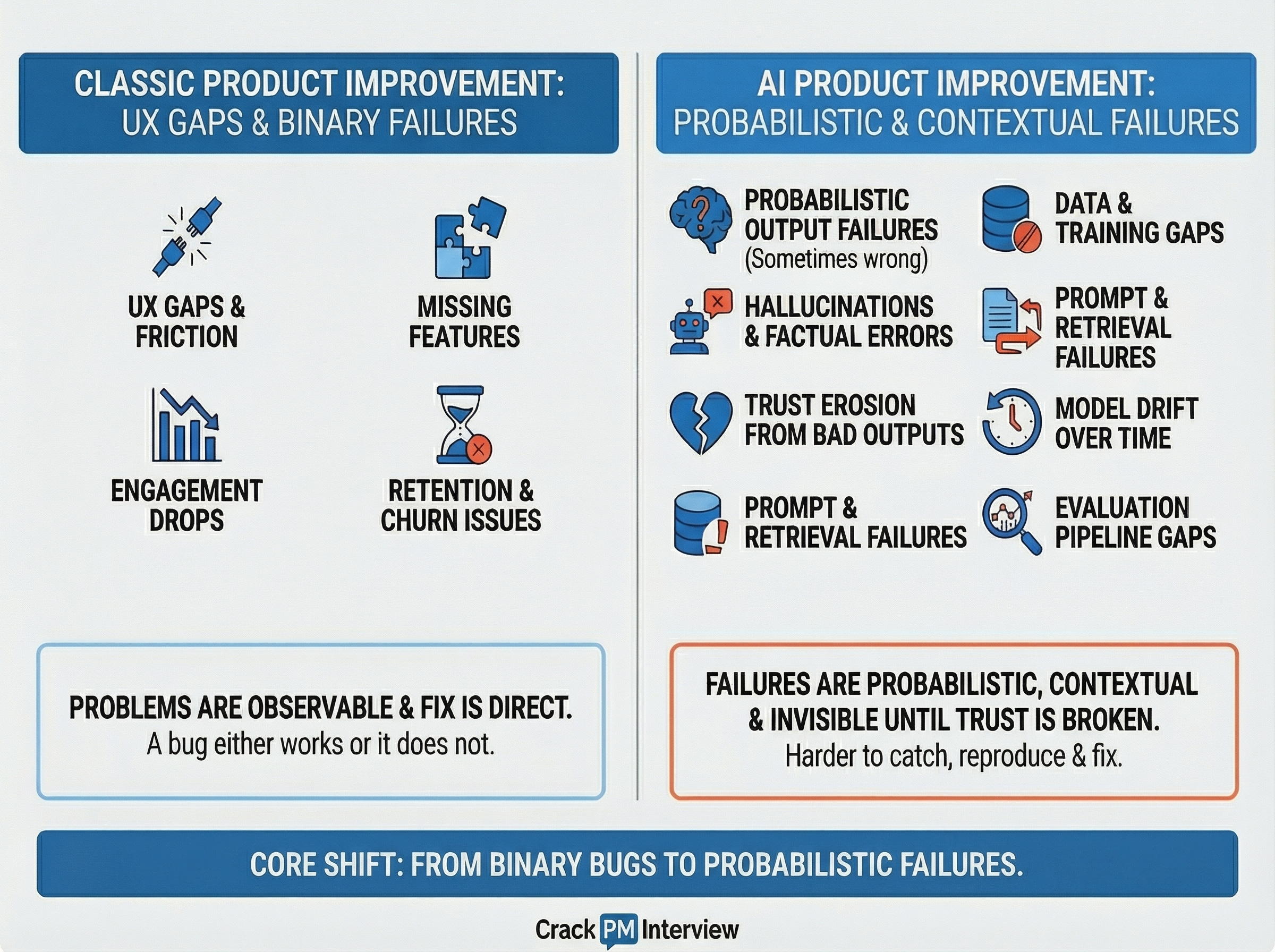 CLASSIC PRODUCT IMPROVEMENT:
UX GAPS & BINARY FAILURES

UX GAPS & FRICTION

MISSING FEATURES

ENGAGEMENT DROPS

RETENTION & CHURN ISSUES

PROBLEMS ARE OBSERVABLE & FIX IS DIRECT.
A bug either works or it does not.

AI PRODUCT IMPROVEMENT:
PROBABILISTIC & CONTEXTUAL FAILURES

PROBABILISTIC OUTPUT FAILURES (Sometimes wrong)

DATA & TRAINING GAPS

HALLUCINATIONS & FACTUAL ERRORS

PROMPT & RETRIEVAL FAILURES

TRUST EROSION FROM BAD OUTPUTS

MODEL DRIFT OVER TIME

PROMPT & RETRIEVAL FAILURES

EVALUATION PIPELINE GAPS

FAILURES ARE PROBABILISTIC, CONTEXTUAL & INVISIBLE UNTIL TRUST IS BROKEN.
Harder to catch, reproduce & fix.

CORE SHIFT: FROM BINARY BUGS TO PROBABILISTIC FAILURES.

Crack PM Interview